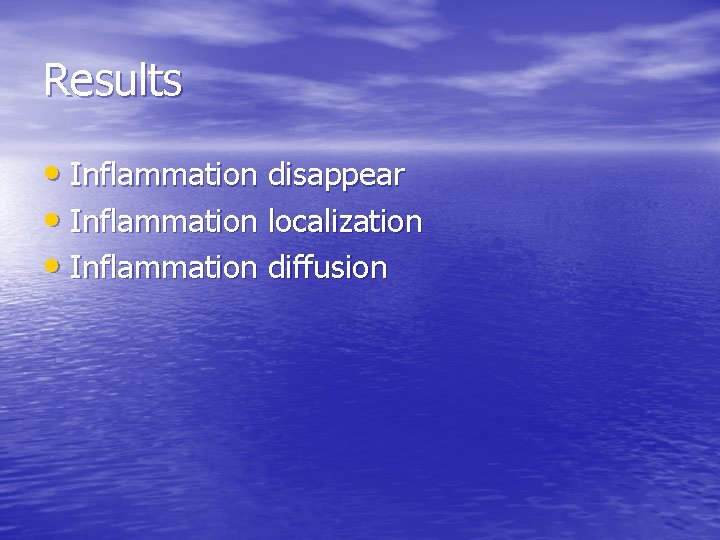 Results

• Inflammation disappear
• Inflammation localization
• Inflammation diffusion